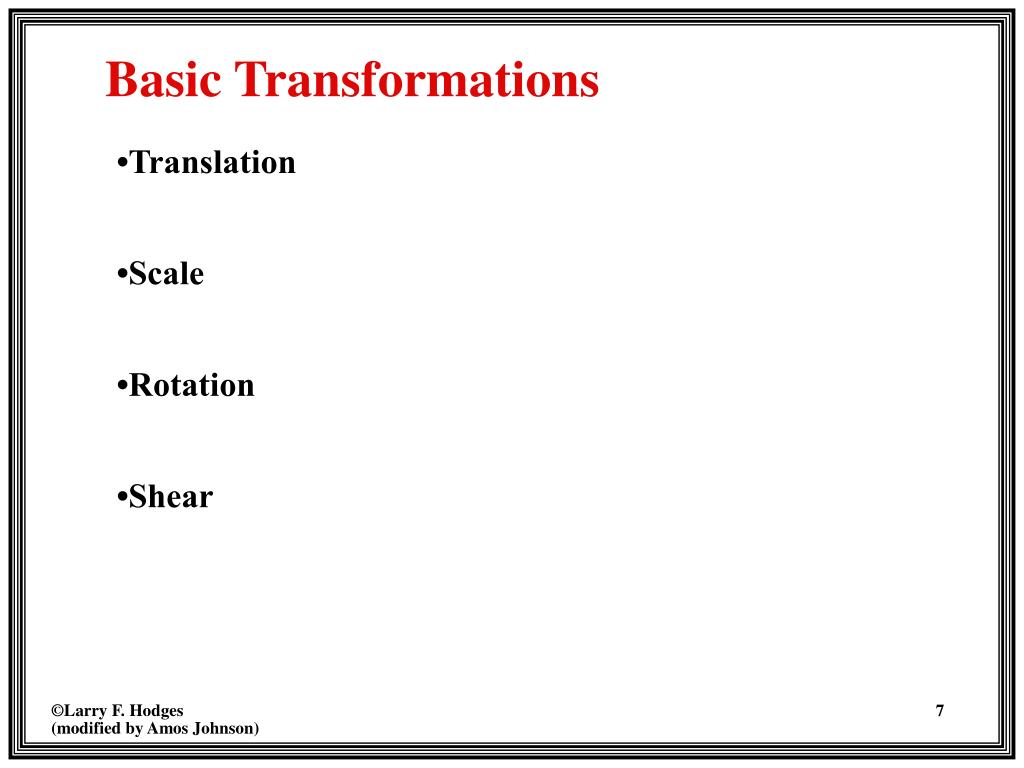 Basic Transformations

•Translation

•Scale

•Rotation

•Shear

©Larry F. Hodges
(modified by Amos Johnson)

7